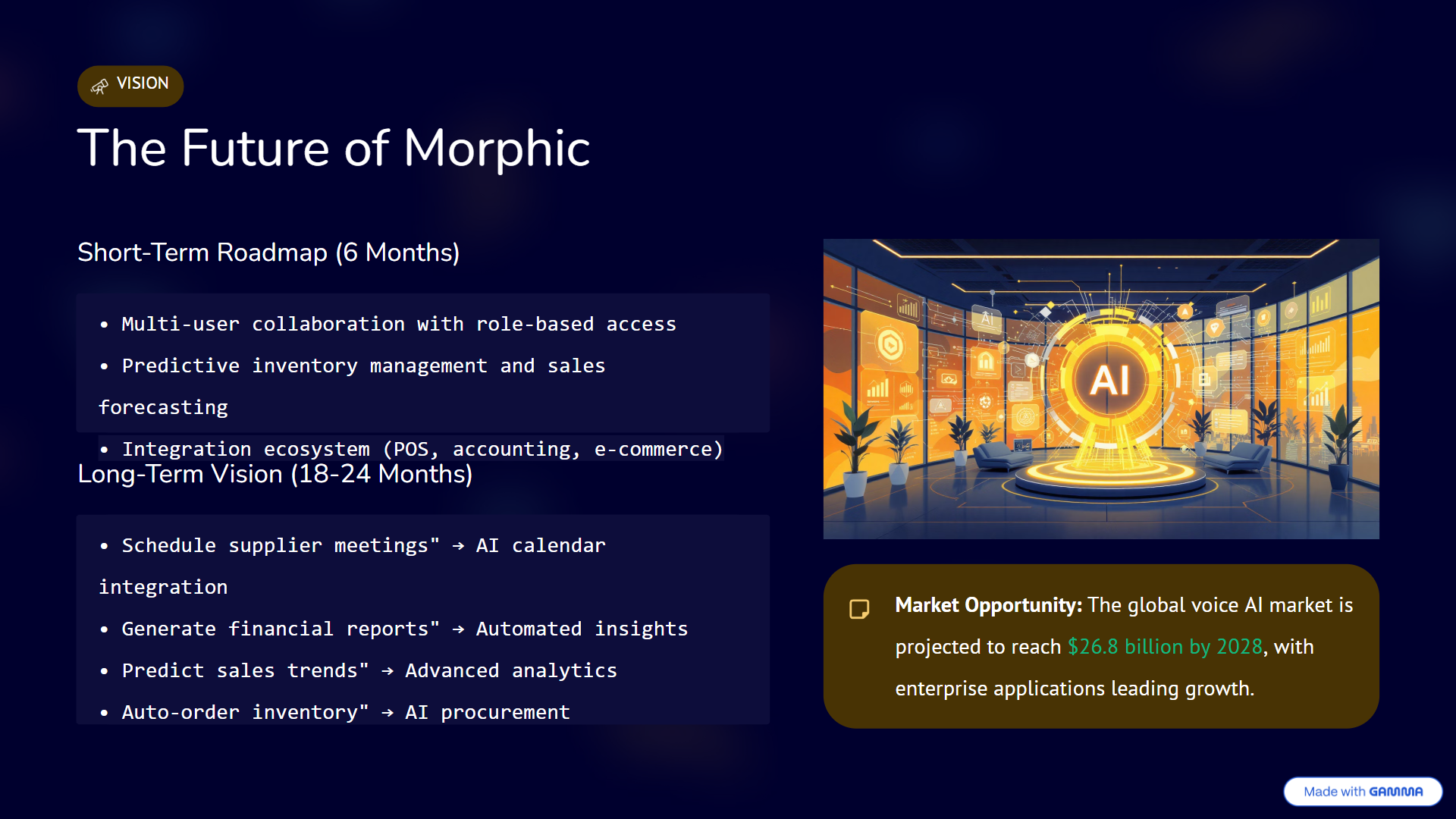 VISION

The Future of Morphic

Short-Term Roadmap (6 Months)

• Multi-user collaboration with role-based access

• Predictive inventory management and sales forecasting

• Integration ecosystem (POS, accounting, e-commerce)

Long-Term Vision (18-24 Months)

• Schedule supplier meetings" → AI calendar integration

• Generate financial reports" → Automated insights

• Predict sales trends" → Advanced analytics

• Auto-order inventory" → AI procurement

AI

**Market Opportunity:** The global voice AI market is projected to reach $26.8 billion by 2028, with enterprise applications leading growth.

Made with GAMMA